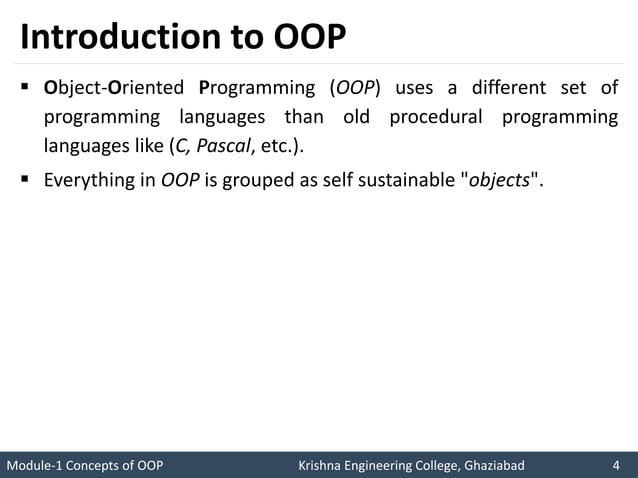 Introduction to OOP

▪ Object-Oriented Programming (OOP) uses a different set of programming languages than old procedural programming languages like (C, Pascal, etc.).

▪ Everything in OOP is grouped as self sustainable "objects".

Module-1 Concepts of OOP Krishna Engineering College, Ghaziabad 4